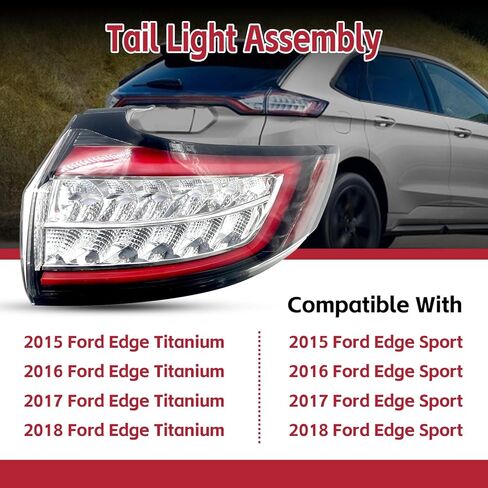 Tail Light Assembly

Compatible With

2015 Ford Edge Titanium
2016 Ford Edge Titanium
2017 Ford Edge Titanium
2018 Ford Edge Titanium

2015 Ford Edge Sport
2016 Ford Edge Sport
2017 Ford Edge Sport
2018 Ford Edge Sport